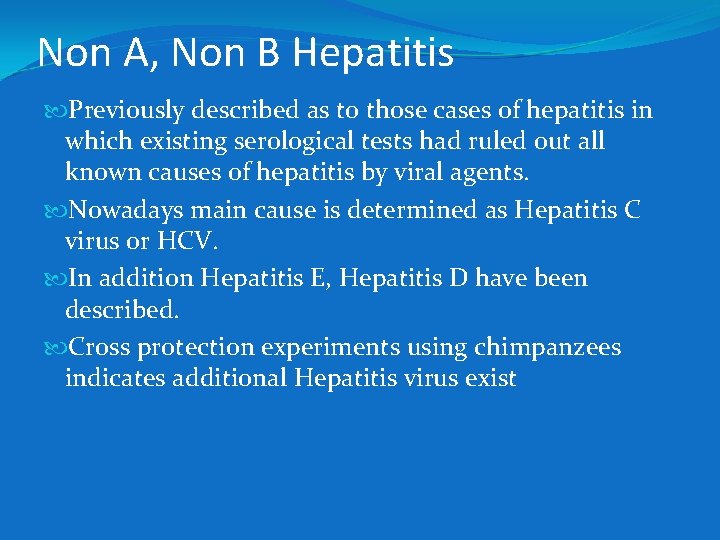 Non A, Non B Hepatitis

Previously described as to those cases of hepatitis in which existing serological tests had ruled out all known causes of hepatitis by viral agents.

Nowadays main cause is determined as Hepatitis C virus or HCV.

In addition Hepatitis E, Hepatitis D have been described.

Cross protection experiments using chimpanzees indicates additional Hepatitis virus exist